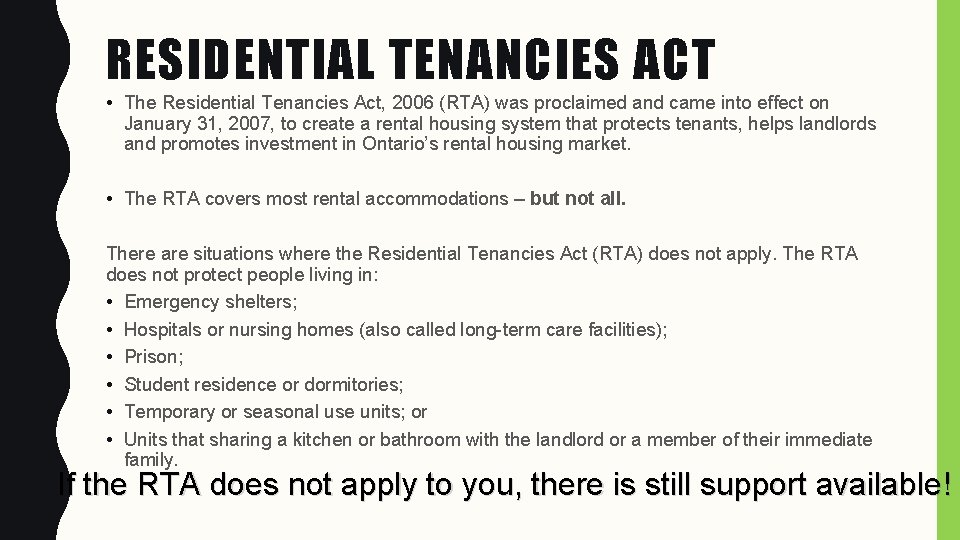 RESIDENTIAL TENANCIES ACT

• The Residential Tenancies Act, 2006 (RTA) was proclaimed and came into effect on January 31, 2007, to create a rental housing system that protects tenants, helps landlords and promotes investment in Ontario's rental housing market.

• The RTA covers most rental accommodations – but not all.

There are situations where the Residential Tenancies Act (RTA) does not apply. The RTA does not protect people living in:
• Emergency shelters;
• Hospitals or nursing homes (also called long-term care facilities);
• Prison;
• Student residence or dormitories;
• Temporary or seasonal use units; or
• Units that sharing a kitchen or bathroom with the landlord or a member of their immediate family.

If the RTA does not apply to you, there is still support available!